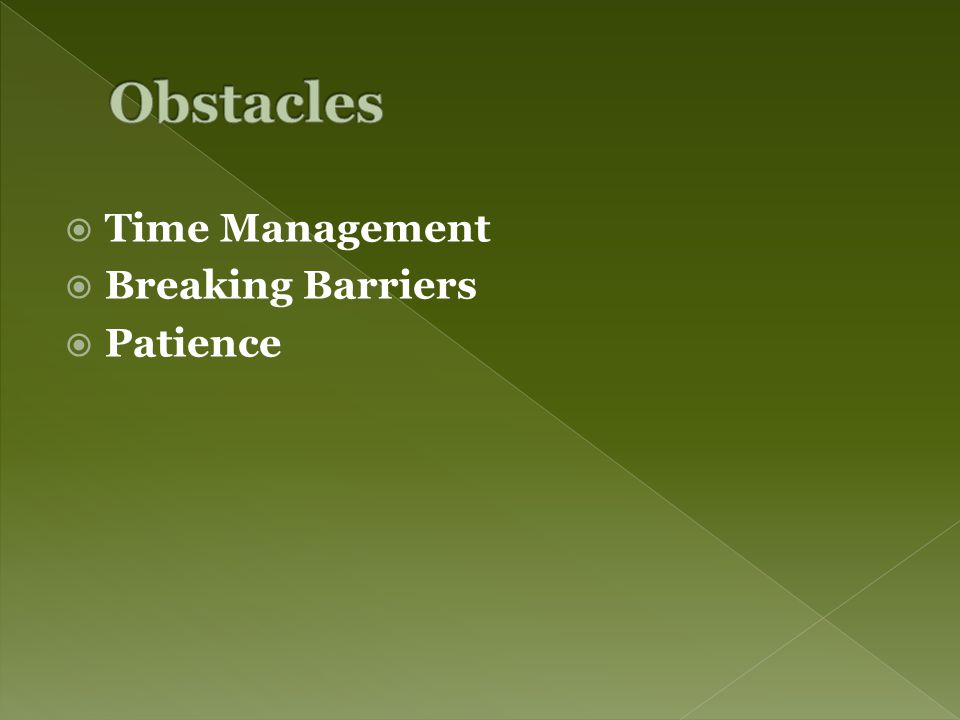 Obstacles

Time Management
Breaking Barriers
Patience